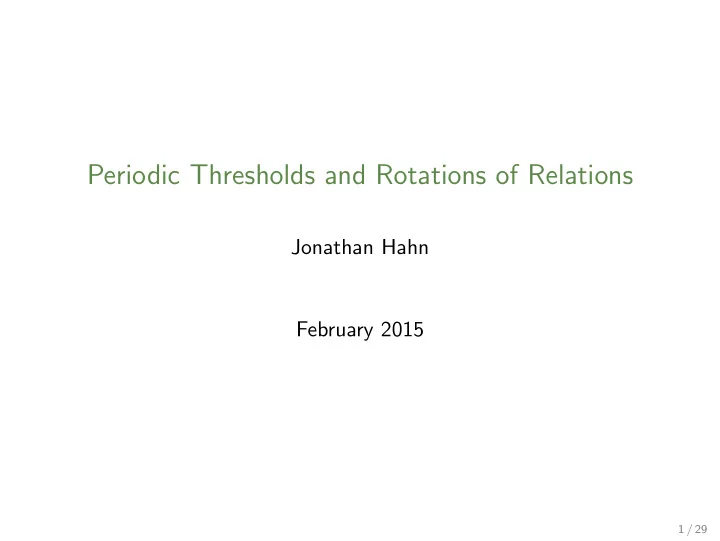 Periodic Thresholds and Rotations of Relations

Jonathan Hahn

February 2015

1 / 29